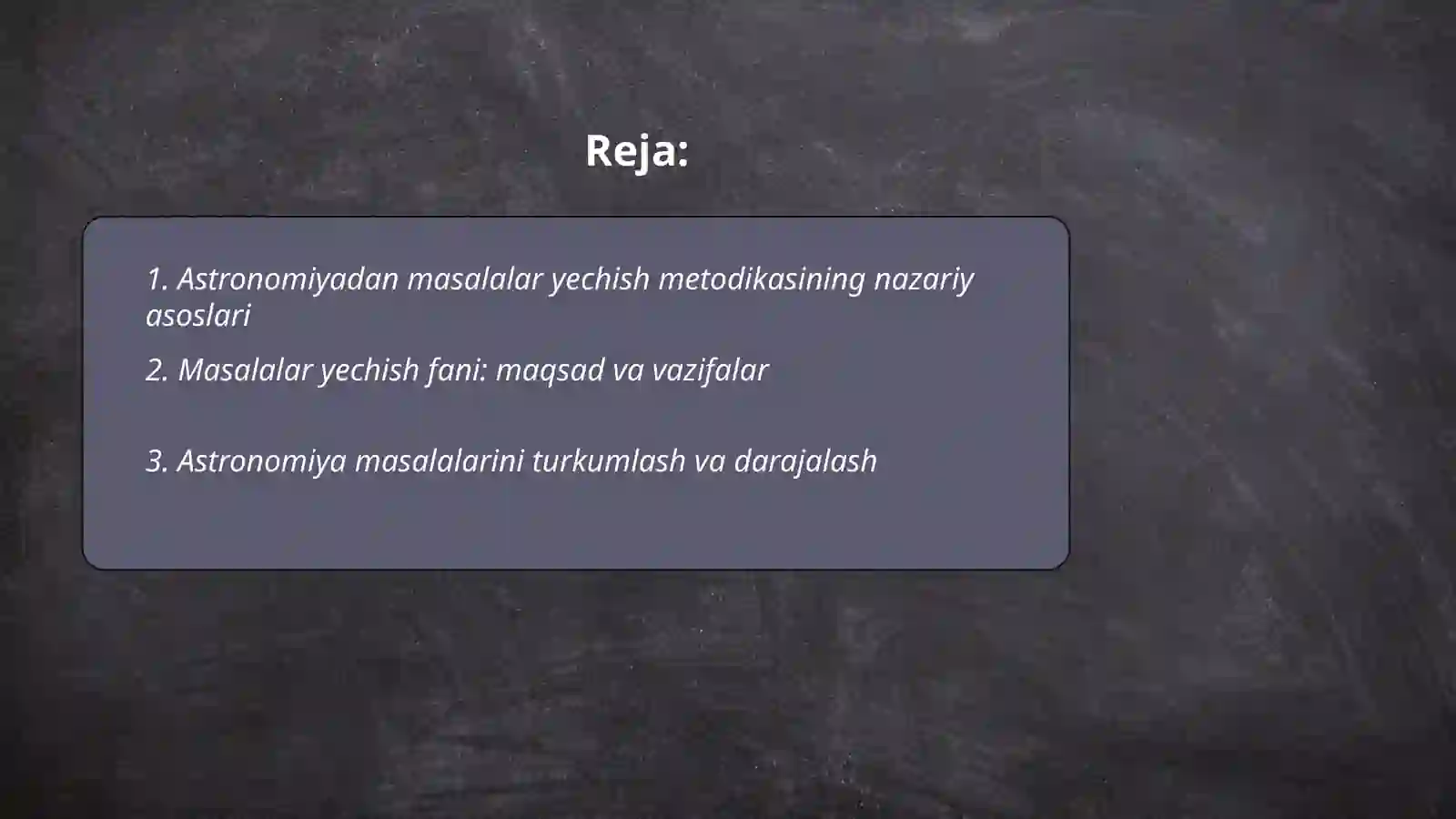 Reja:

1. Astronomiyadan masalalar yechish metodikasining nazariy asoslari

2. Masalalar yechish fani: maqsad va vazifalar

3. Astronomiya masalalarini turkumlash va darajalash